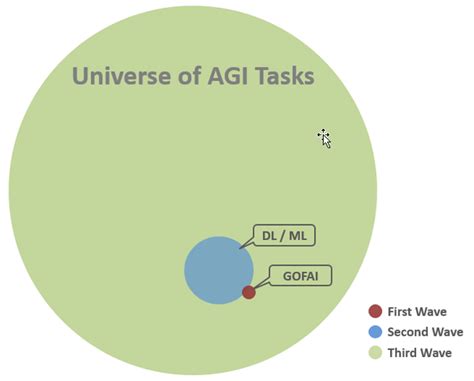 Universe of AGI Tasks

DL / ML

GOFAI

First Wave
Second Wave
Third Wave